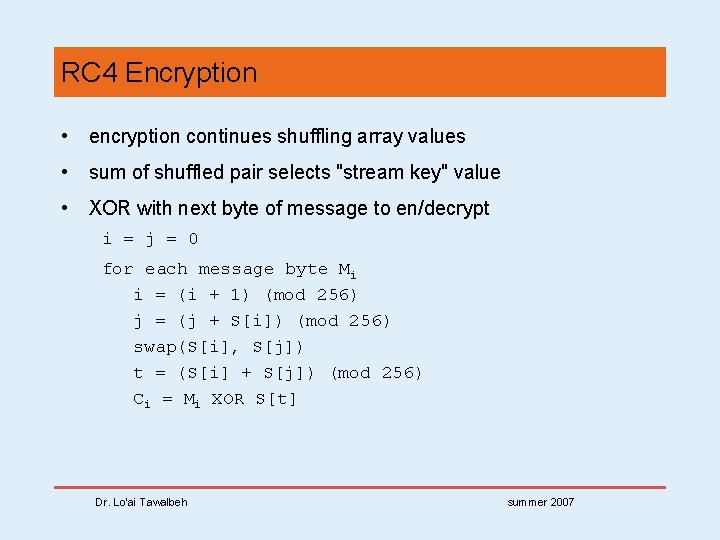 RC4 Encryption

• encryption continues shuffling array values
• sum of shuffled pair selects "stream key" value
• XOR with next byte of message to en/decrypt

i = j = 0
for each message byte $M_i$
i = (i + 1) (mod 256)
j = (j + S[i]) (mod 256)
swap(S[i], S[j])
t = (S[i] + S[j]) (mod 256)
$C_i$ = $M_i$ XOR S[t]

Dr. Lo'ai Tawalbeh

summer 2007